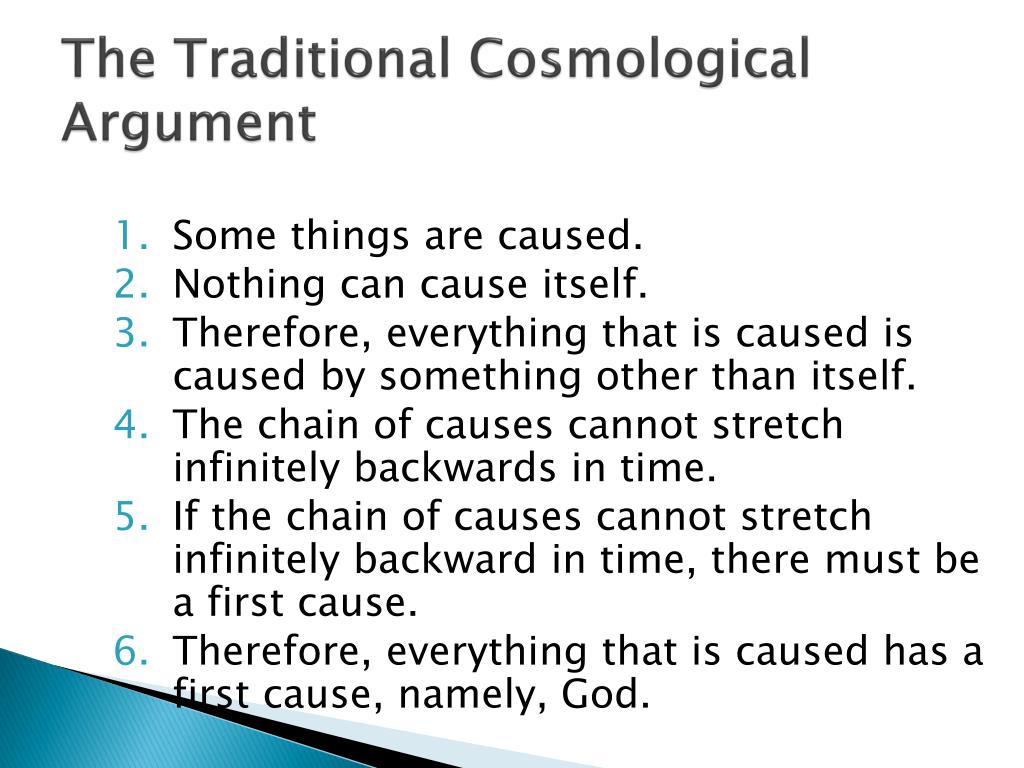 The Traditional Cosmological Argument

1. Some things are caused.
2. Nothing can cause itself.
3. Therefore, everything that is caused is caused by something other than itself.
4. The chain of causes cannot stretch infinitely backwards in time.
5. If the chain of causes cannot stretch infinitely backward in time, there must be a first cause.
6. Therefore, everything that is caused has a first cause, namely, God.